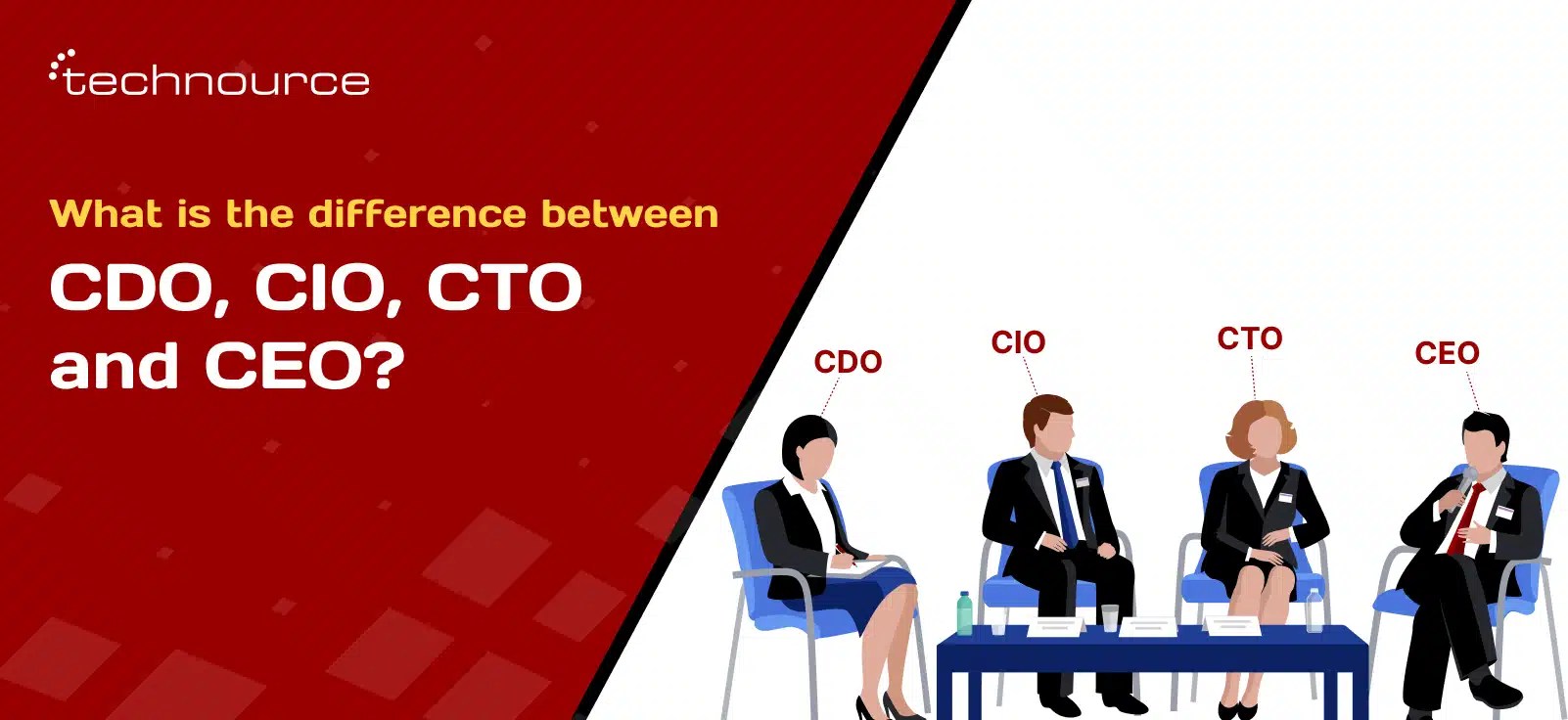 technource

What is the difference between

CDO, CIO, CTO and CEO?

CDO

CIO

CTO

CEO